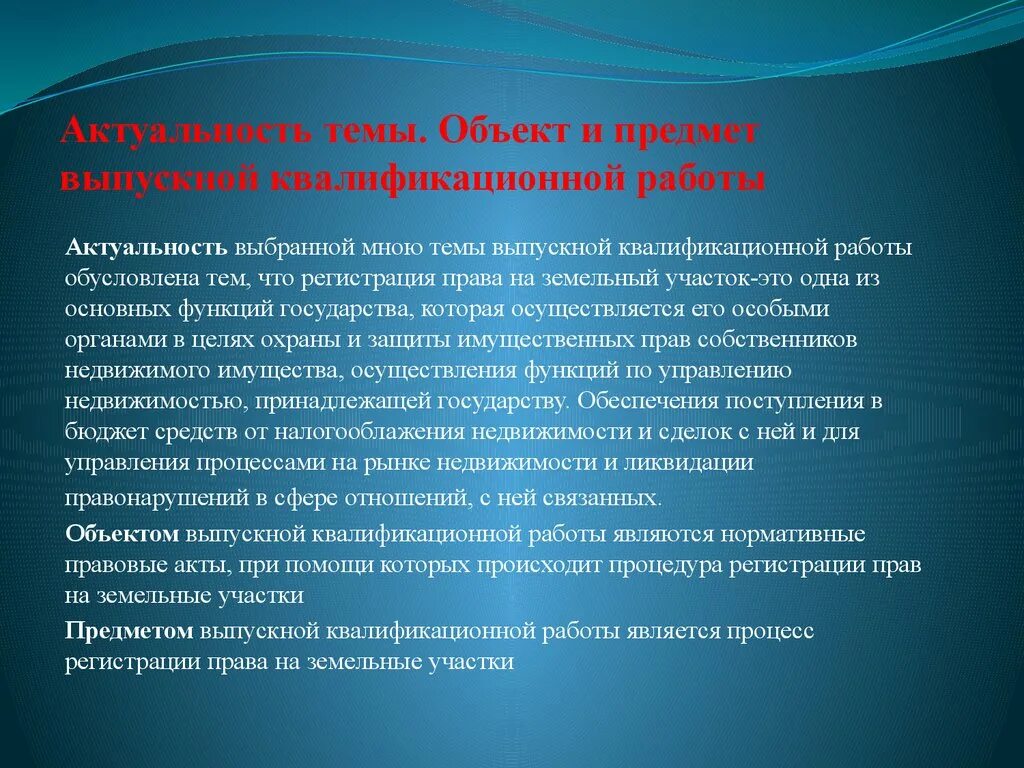 Актуальность темы. Объект и предмет выпускной квалификационной работы

Актуальность выбранной мною темы выпускной квалификационной работы обусловлена тем, что регистрация права на земельный участок-это одна из основных функций государства, которая осуществляется его особыми органами в целях охраны и защиты имущественных прав собственников недвижимого имущества, осуществления функций по управлению недвижимостью, принадлежащей государству. Обеспечения поступления в бюджет средств от налогооблажения недвижимости и сделок с ней и для управления процессами на рынке недвижимости и ликвидации правонарушений в сфере отношений, с ней связанных.

Объектом выпускной квалификационной работы являются нормативные правовые акты, при помощи которых происходит процедура регистрации прав на земельные участки

Предметом выпускной квалификационной работы является процесс регистрации права на земельные участки